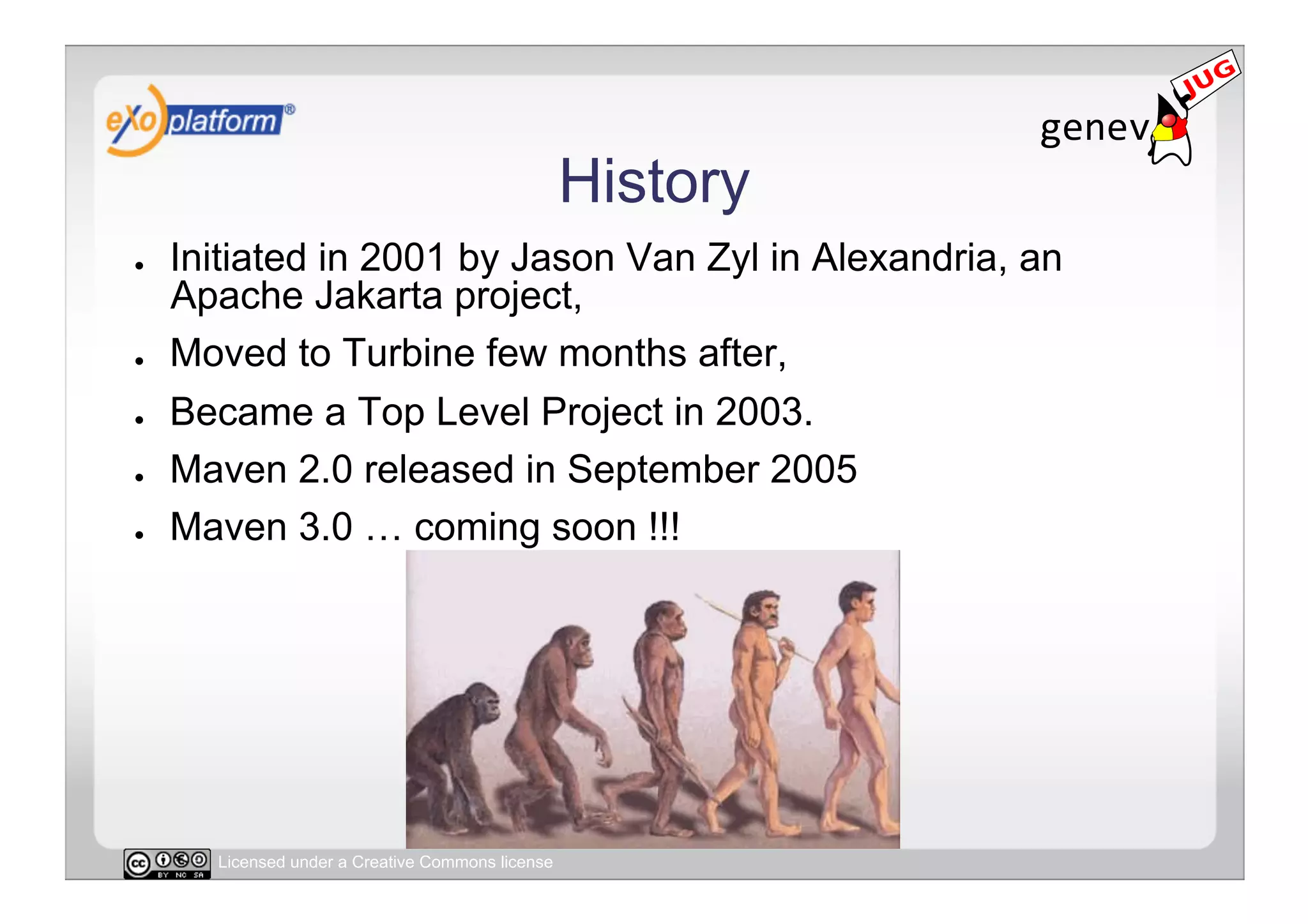 eXo platform®

genev JUG

History

- Initiated in 2001 by Jason Van Zyl in Alexandria, an Apache Jakarta project,
- Moved to Turbine few months after,
- Became a Top Level Project in 2003.
- Maven 2.0 released in September 2005
- Maven 3.0 … coming soon !!!

cc BY NC SA Licensed under a Creative Commons license